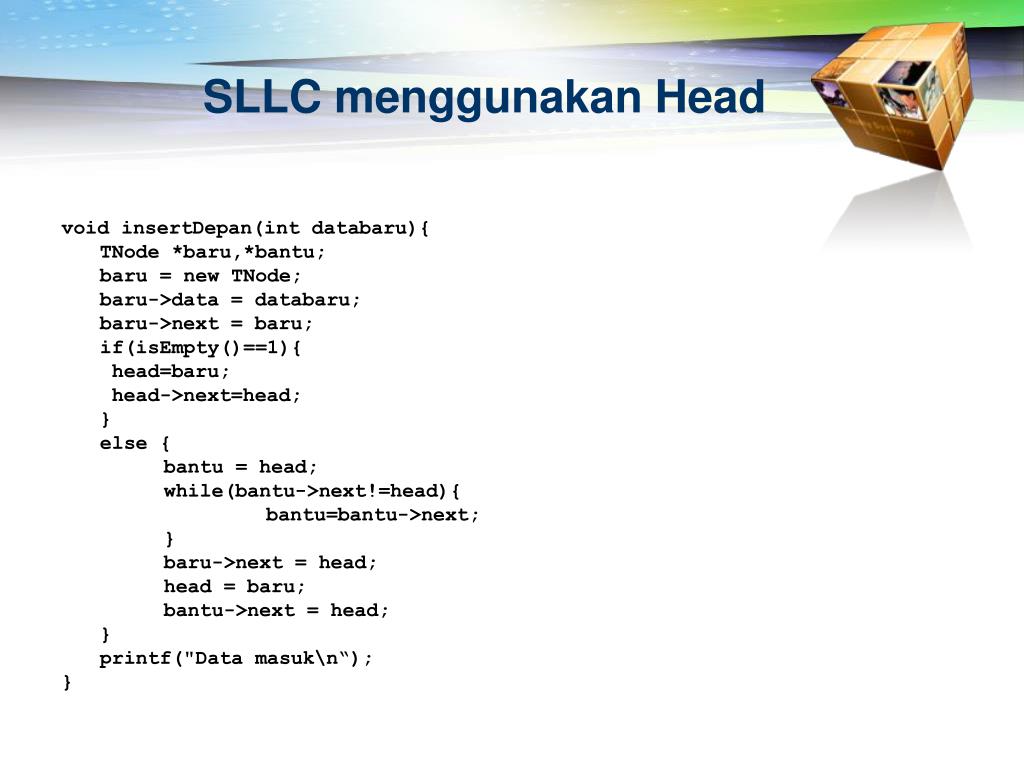 SLLC menggunakan Head

void insertDepan(int databaru){
    TNode *baru,*bantu;
    baru = new TNode;
    baru->data = databaru;
    baru->next = baru;
    if(isEmpty()==1){
     head=baru;
     head->next=head;
    }
    else {
          bantu = head;
          while(bantu->next!=head){
                   bantu=bantu->next;
          }
          baru->next = head;
          head = baru;
          bantu->next = head;
    }
    printf("Data masuk\n“);
}